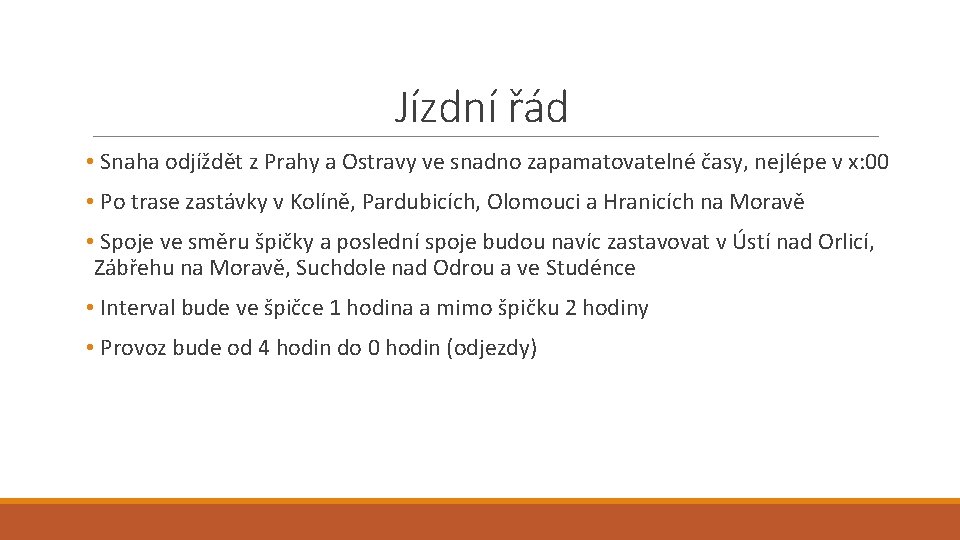 Jízdní řád

• Snaha odjíždět z Prahy a Ostravy ve snadno zapamatovatelné časy, nejlépe v x:00

• Po trase zastávky v Kolíně, Pardubicích, Olomouci a Hranicích na Moravě

• Spoje ve směru špičky a poslední spoje budou navíc zastavovat v Ústí nad Orlicí, Zábřehu na Moravě, Suchdole nad Odrou a ve Studénce

• Interval bude ve špičce 1 hodina a mimo špičku 2 hodiny

• Provoz bude od 4 hodin do 0 hodin (odjezdy)